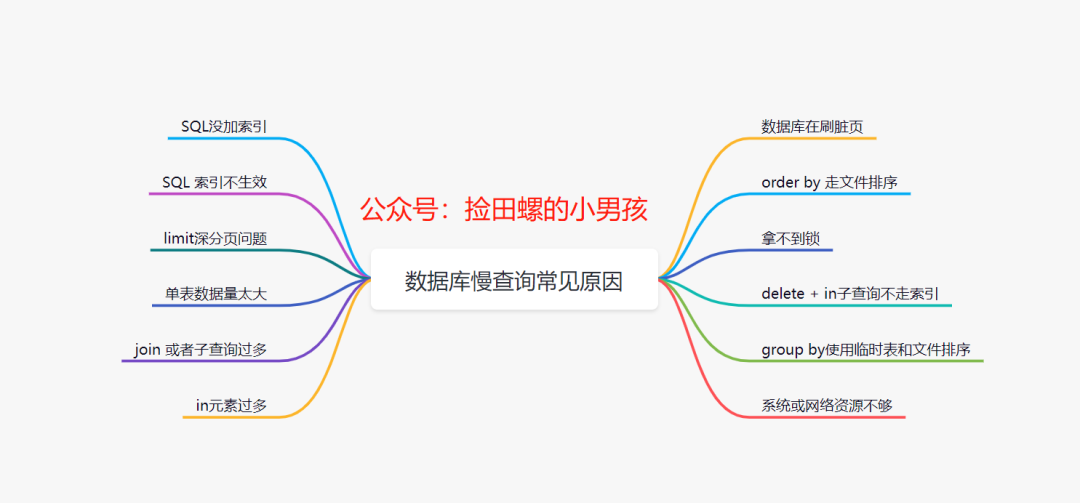 公众号：捡田螺的小男孩

数据库慢查询常见原因

SQL没加索引

SQL 索引不生效

limit深分页问题

单表数据量太大

join 或者子查询过多

in元素过多

数据库在刷脏页

order by 走文件排序

拿不到锁

delete + in子查询不走索引

group by使用临时表和文件排序

系统或网络资源不够